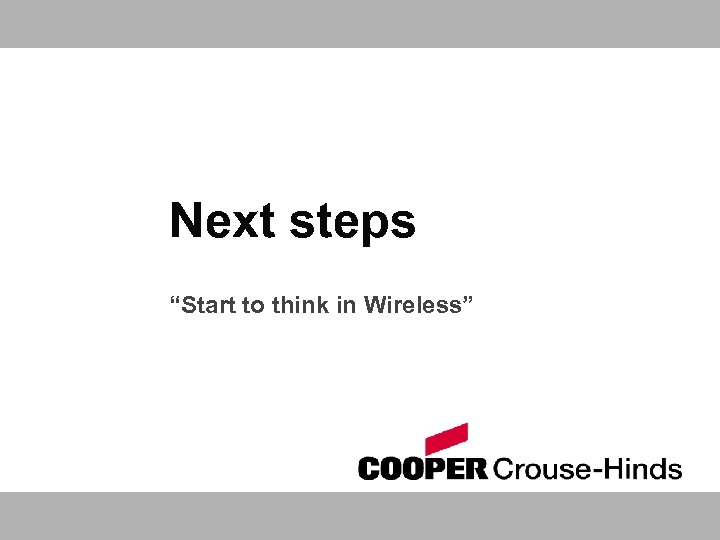 Next steps

“Start to think in Wireless”

COOPER Crouse-Hinds